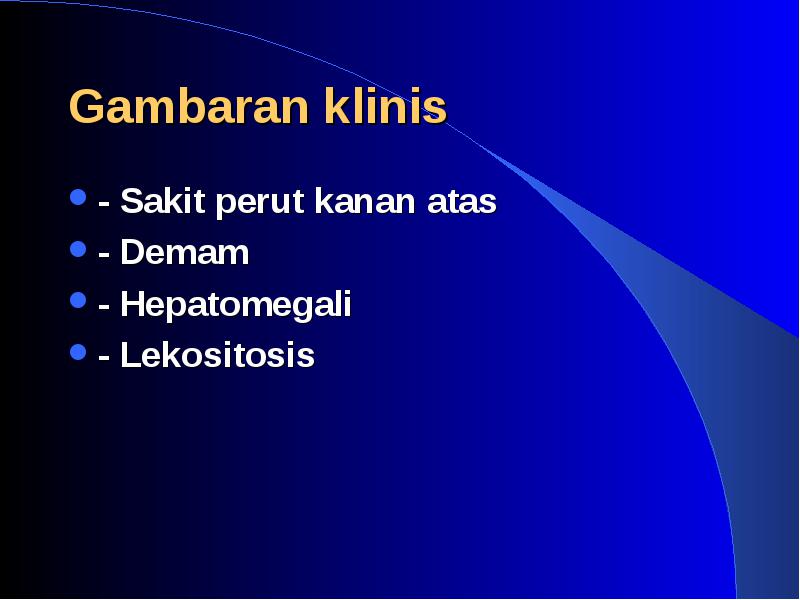 Gambaran klinis

- - Sakit perut kanan atas
- - Demam
- - Hepatomegali
- - Lekositosis